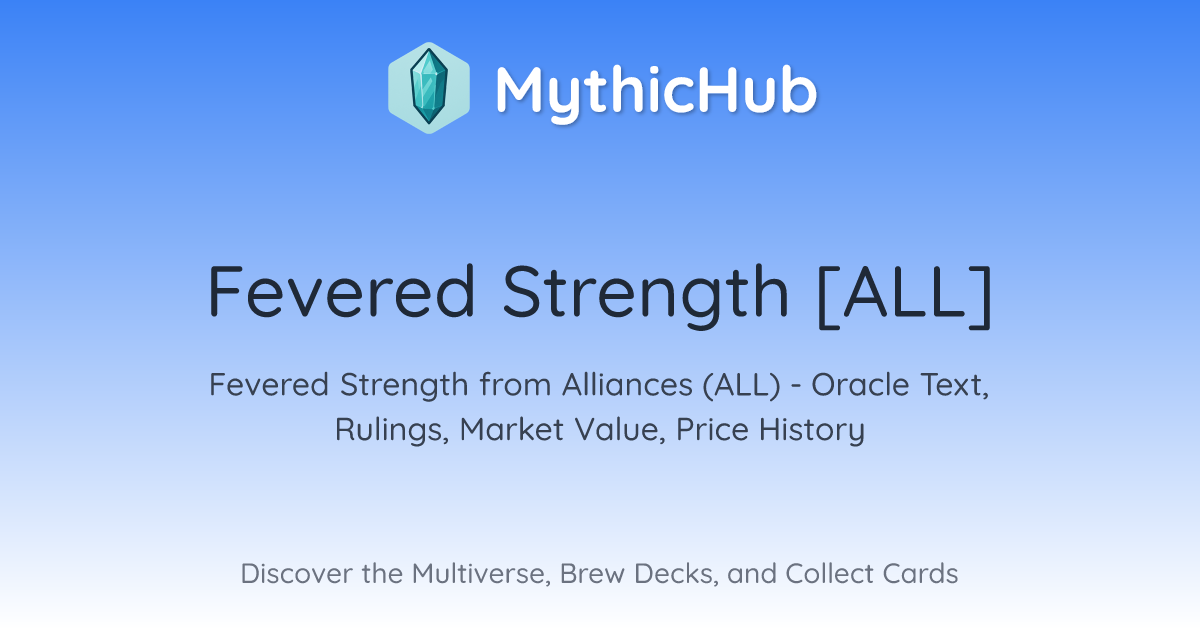 MythicHub

Fevered Strength [ALL]

Fevered Strength from Alliances (ALL) - Oracle Text, Rulings, Market Value, Price History

Discover the Multiverse, Brew Decks, and Collect Cards